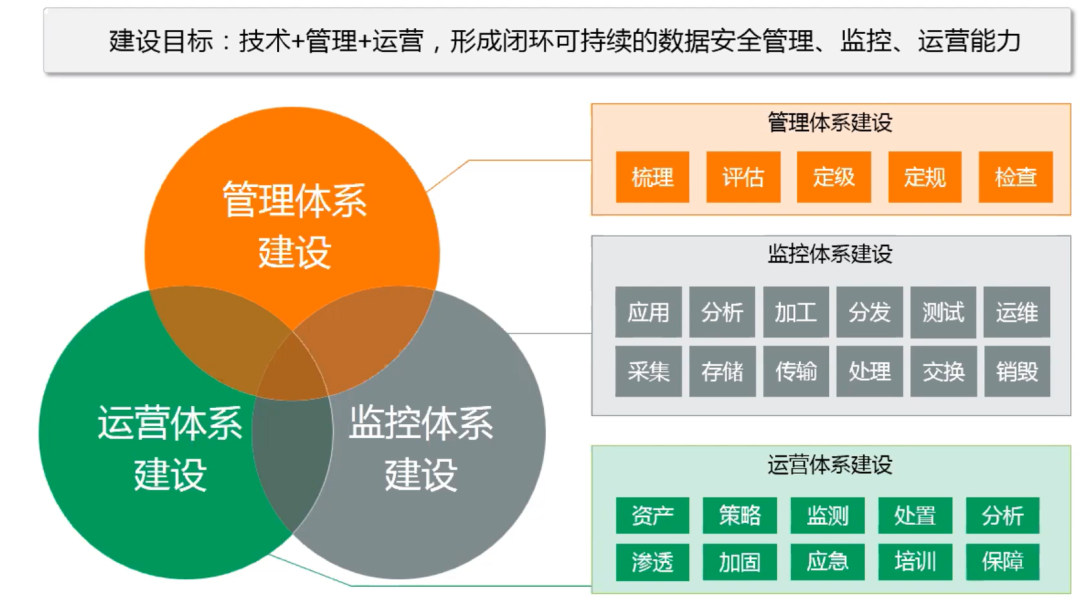 建设目标：技术+管理+运营，形成闭环可持续的数据安全管理、监控、运营能力

管理体系建设

运营体系建设

监控体系建设

管理体系建设

梳理 评估 定级 定规 检查

监控体系建设

应用 分析 加工 分发 测试 运维

采集 存储 传输 处理 交换 销毁

运营体系建设

资产 策略 监测 处置 分析

渗透 加固 应急 培训 保障